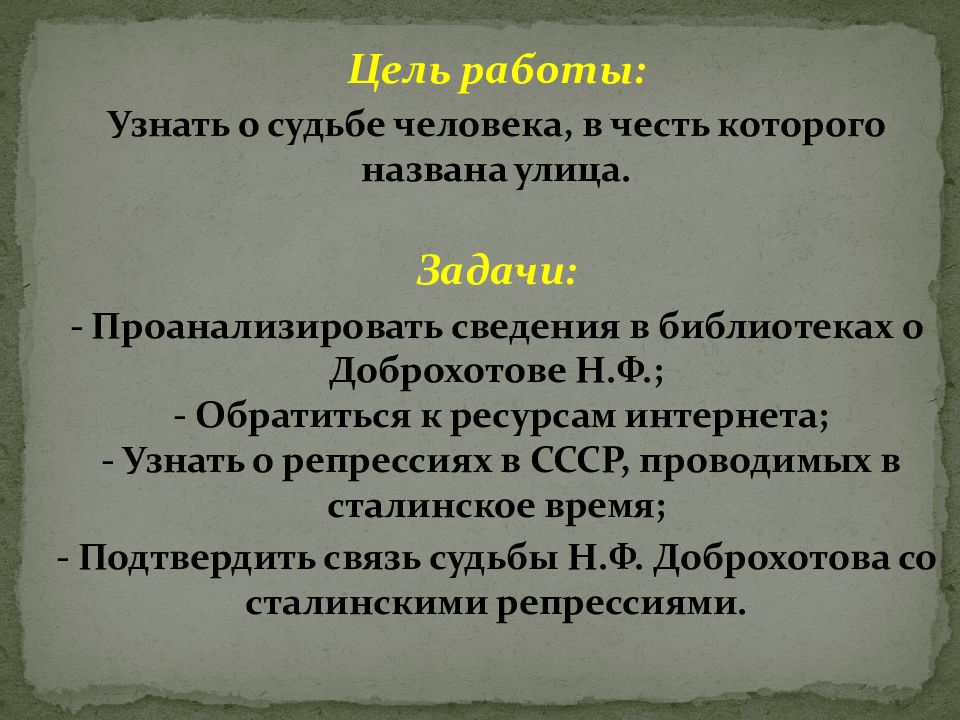 Цель работы:

Узнать о судьбе человека, в честь которого названа улица.

Задачи:

- Проанализировать сведения в библиотеках о Доброхотове Н.Ф.;
- Обратиться к ресурсам интернета;
- Узнать о репрессиях в СССР, проводимых в сталинское время;
- Подтвердить связь судьбы Н.Ф. Доброхотова со сталинскими репрессиями.